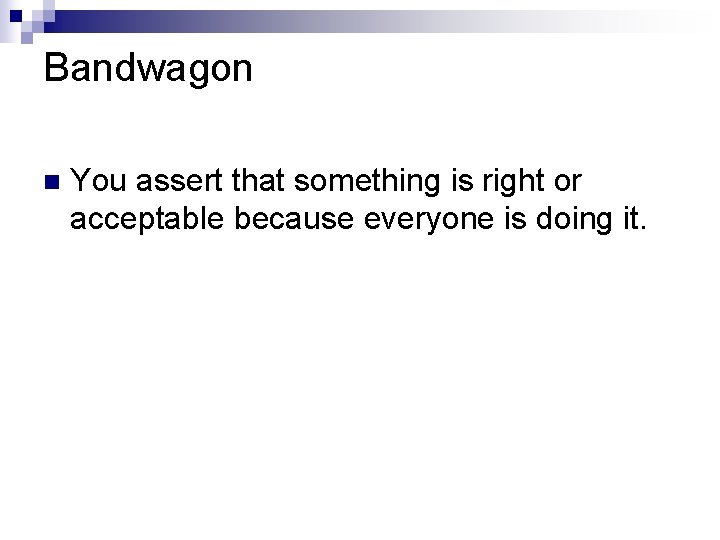 Bandwagon

You assert that something is right or acceptable because everyone is doing it.